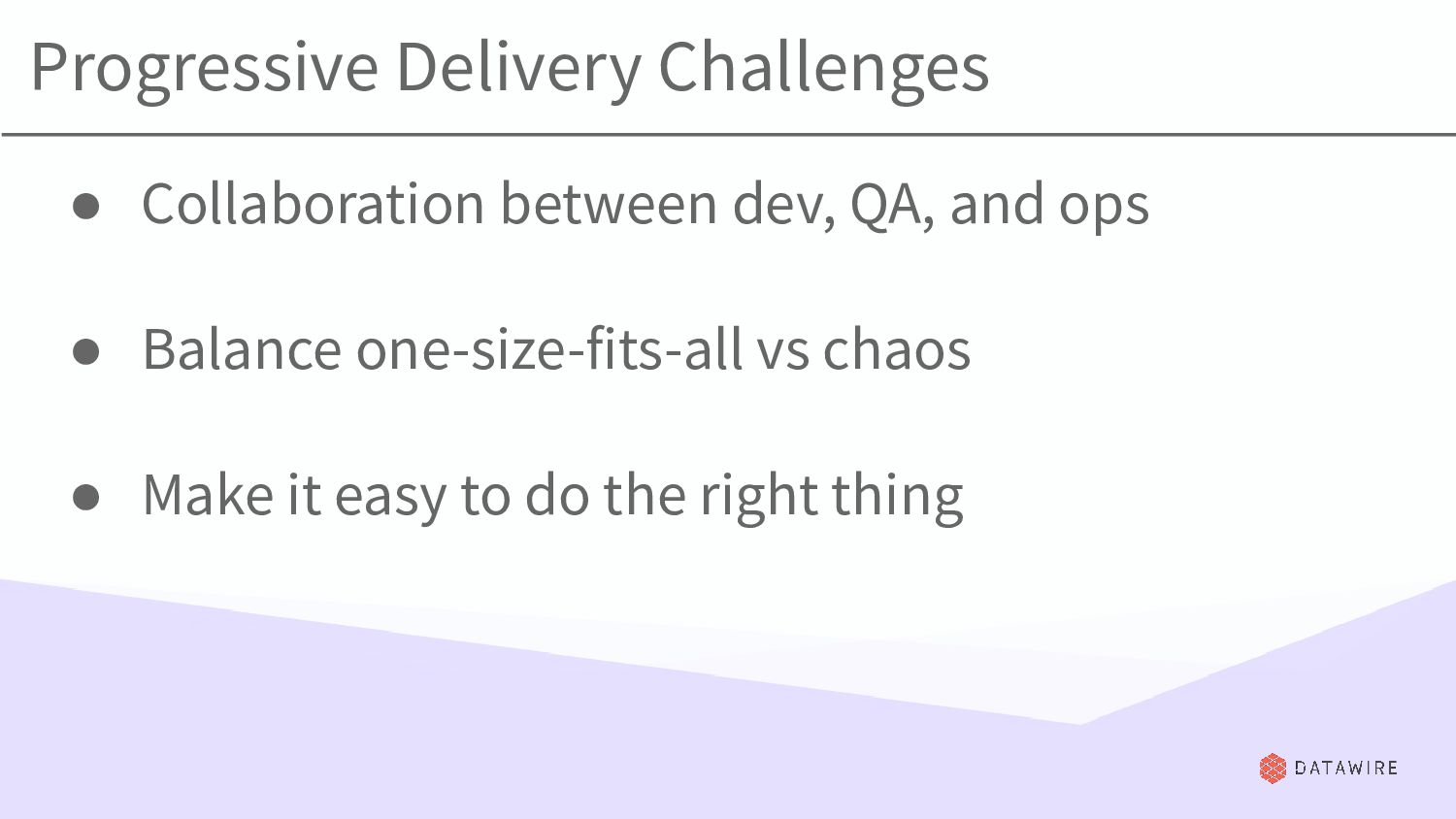 Progressive Delivery Challenges

● Collaboration between dev, QA, and ops

● Balance one-size-fits-all vs chaos

● Make it easy to do the right thing

DATAWIRE